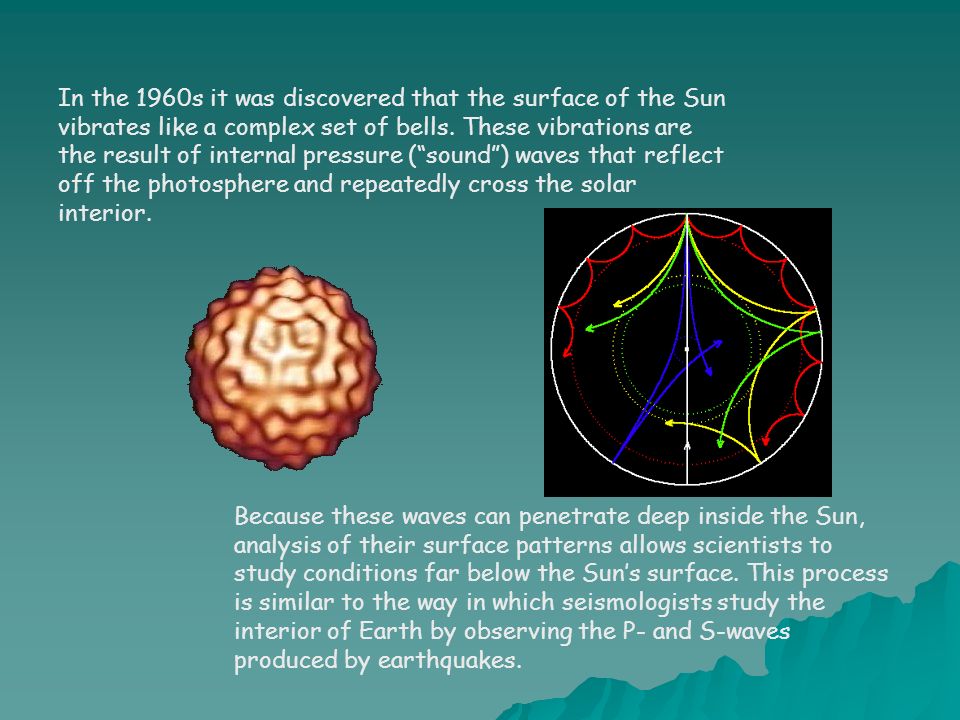 In the 1960s it was discovered that the surface of the Sun vibrates like a complex set of bells. These vibrations are the result of internal pressure (“sound”) waves that reflect off the photosphere and repeatedly cross the solar interior.

Because these waves can penetrate deep inside the Sun, analysis of their surface patterns allows scientists to study conditions far below the Sun’s surface. This process is similar to the way in which seismologists study the interior of Earth by observing the P- and S-waves produced by earthquakes.